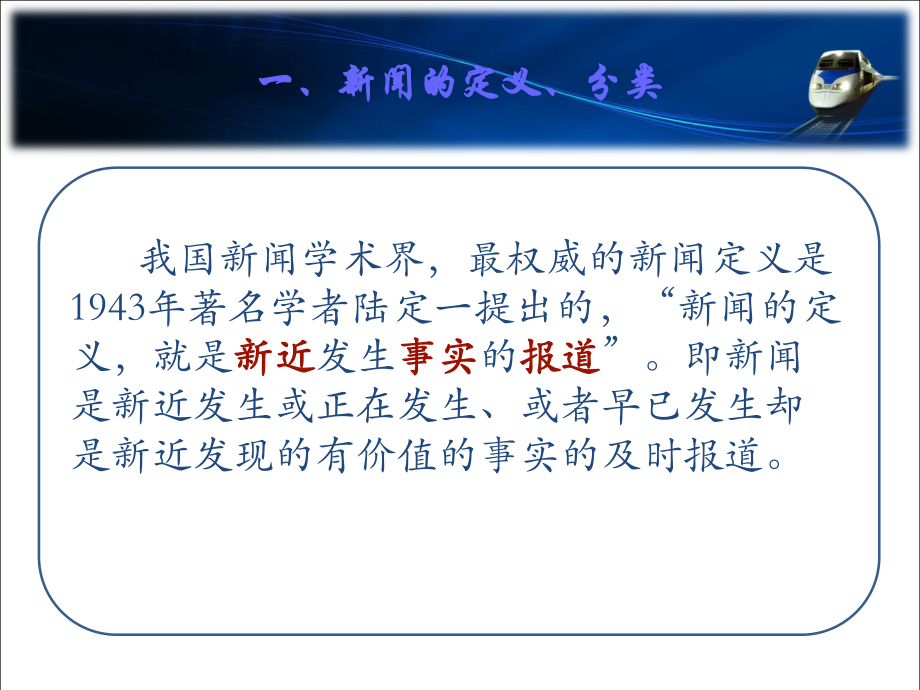 一、新闻的定义、分类

我国新闻学术界，最权威的新闻定义是1943年著名学者陆定一提出的，“新闻的定义，就是新近发生事实的报道”。即新闻是新近发生或正在发生、或者早已发生却是新近发现的有价值的事实的及时报道。